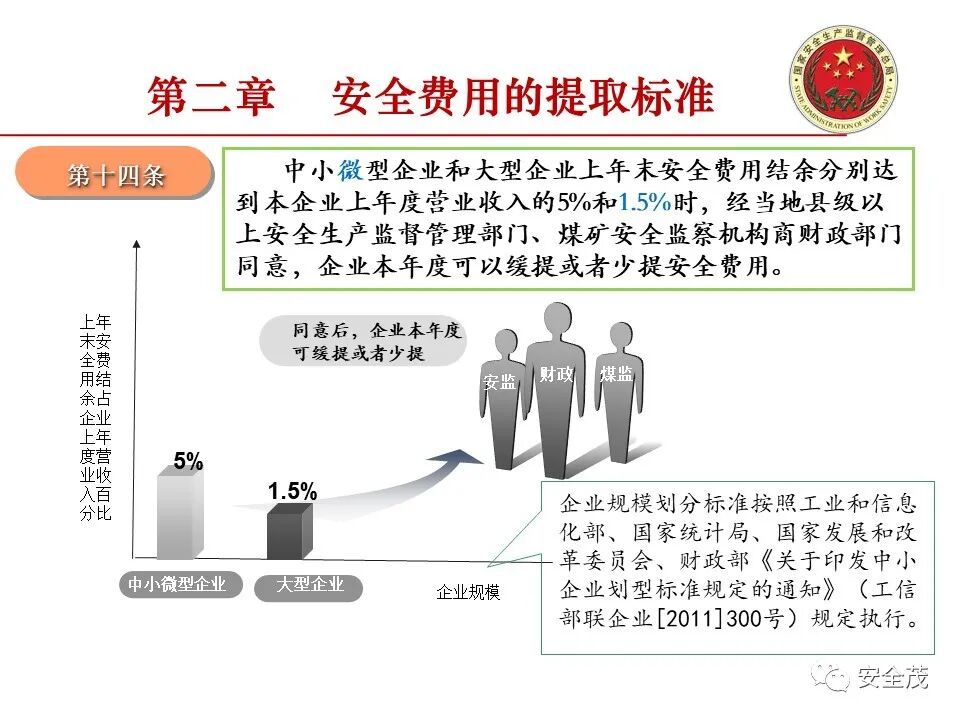 第二章　安全费用的提取标准

国家安全生产监督管理总局
STATE ADMINISTRATION OF WORK SAFETY

第十四条

中小微型企业和大型企业上年末安全费用结余分别达到本企业上年度营业收入的5%和1.5%时，经当地县级以上安全生产监督管理部门、煤矿安全监察机构商财政部门同意，企业本年度可以缓提或者少提安全费用。

上年末安全费用结余占企业上年度营业收入百分比

同意后，企业本年度可缓提或者少提

安监　财政　煤监

5%

1.5%

中小微型企业　大型企业　企业规模

企业规模划分标准按照工业和信息化部、国家统计局、国家发展和改革委员会、财政部《关于印发中小企业划型标准规定的通知》（工信部联企业[2011]300号）规定执行。

安全茂